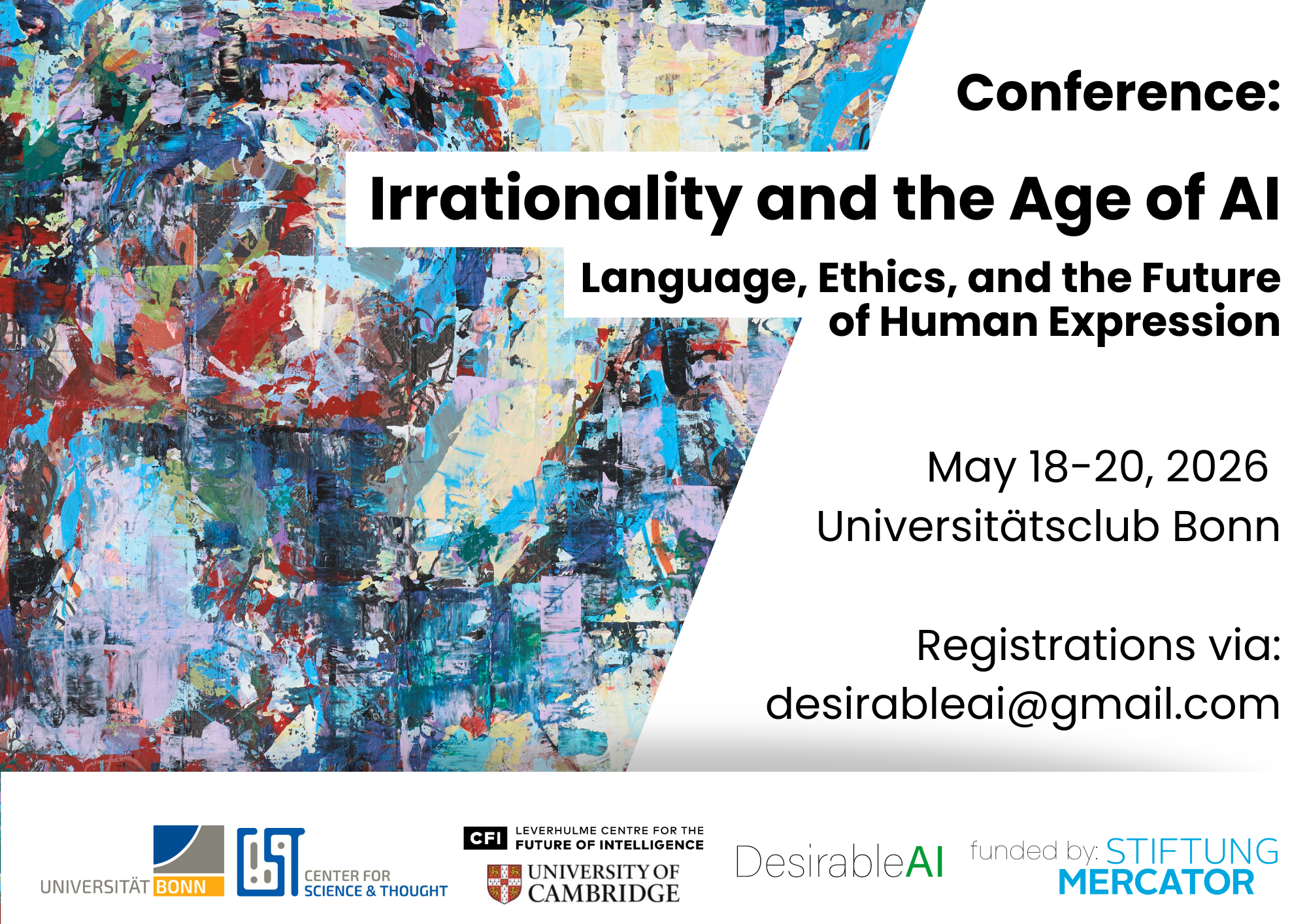 Conference:

Irrationality and the Age of AI

Language, Ethics, and the Future of Human Expression

May 18-20, 2026
Universitätsclub Bonn

Registrations via:
desirableai@gmail.com

UNIVERSITÄT BONN

CST CENTER FOR SCIENCE & THOUGHT

CFI LEVERHULME CENTRE FOR THE FUTURE OF INTELLIGENCE

UNIVERSITY OF CAMBRIDGE

DesirableAI

funded by: STIFTUNG MERCATOR